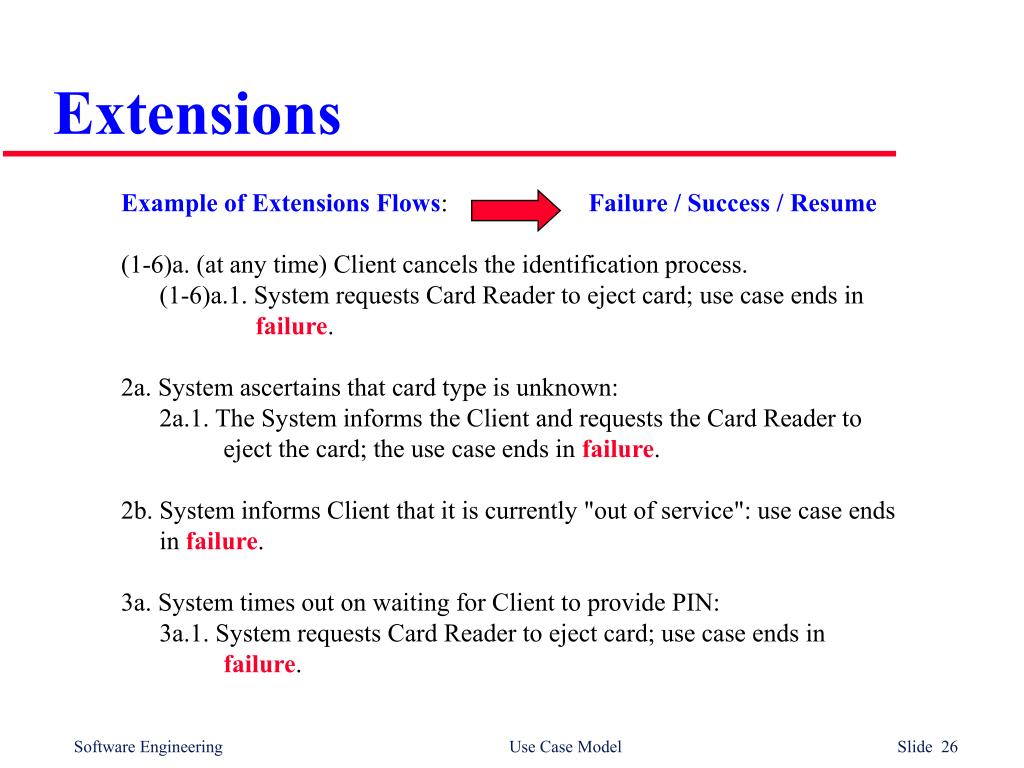 Extensions

Example of Extensions Flows: Failure / Success / Resume

(1-6)a. (at any time) Client cancels the identification process.
(1-6)a.1. System requests Card Reader to eject card; use case ends in failure.

2a. System ascertains that card type is unknown:
2a.1. The System informs the Client and requests the Card Reader to eject the card; the use case ends in failure.

2b. System informs Client that it is currently "out of service": use case ends in failure.

3a. System times out on waiting for Client to provide PIN:
3a.1. System requests Card Reader to eject card; use case ends in failure.

Software Engineering
Use Case Model
Slide 26